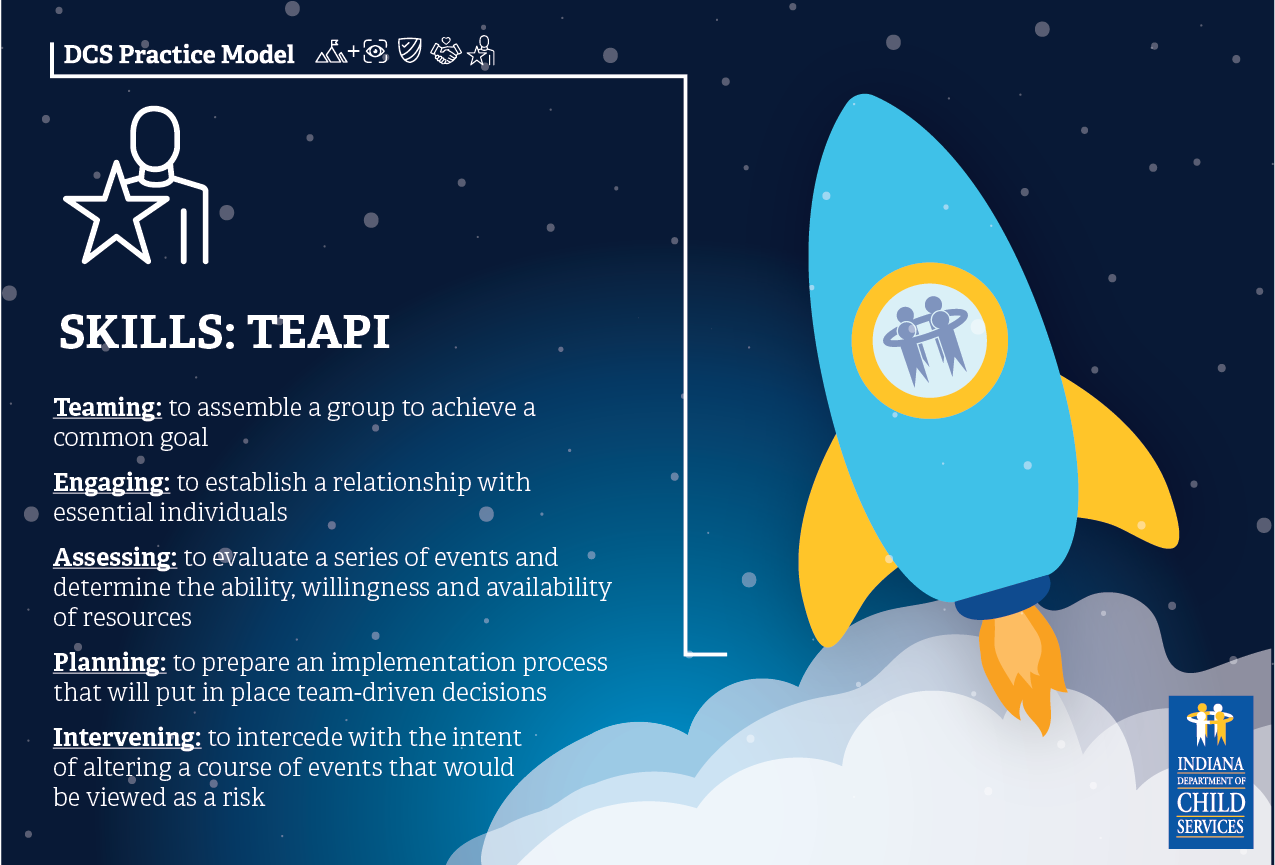 DCS Practice Model

SKILLS: TEAPI

Teaming: to assemble a group to achieve a common goal

Engaging: to establish a relationship with essential individuals

Assessing: to evaluate a series of events and determine the ability, willingness and availability of resources

Planning: to prepare an implementation process that will put in place team-driven decisions

Intervening: to intercede with the intent of altering a course of events that would be viewed as a risk

INDIANA DEPARTMENT OF CHILD SERVICES